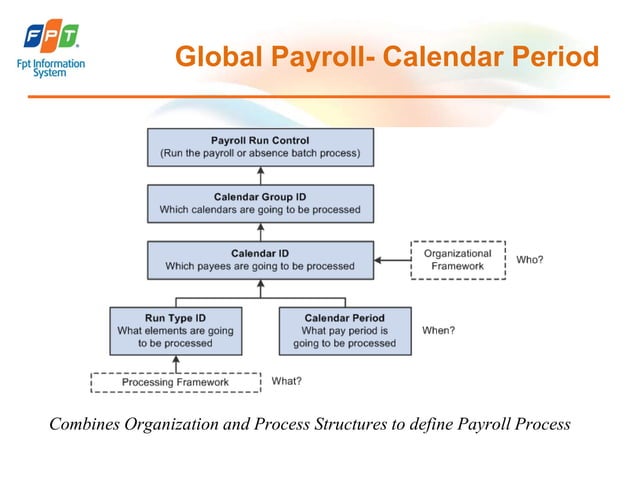 FPT
Fpt Information System

Global Payroll- Calendar Period

Payroll Run Control
(Run the payroll or absence batch process)

Calendar Group ID
Which calendars are going to be processed

Calendar ID
Which payees are going to be processed

Organizational Framework

Who?

Run Type ID
What elements are going to be processed

Calendar Period
What pay period is going to be processed

When?

Processing Framework

What?

Combines Organization and Process Structures to define Payroll Process